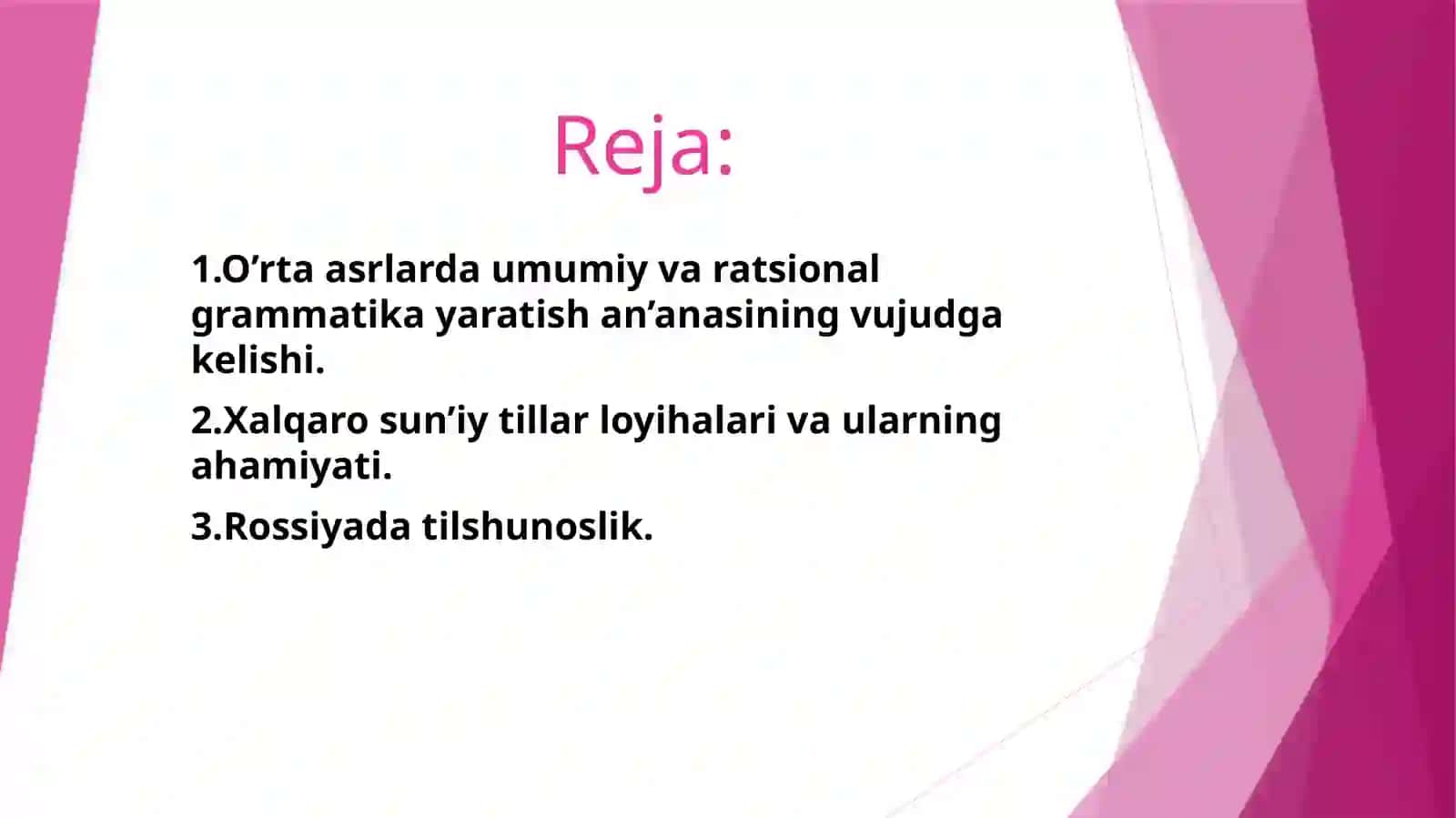 Reja:

1.O’rta asrlarda umumiy va ratsional grammatika yaratish an’anasining vujudga kelishi.

2.Xalqaro sun’iy tillar loyihalari va ularning ahamiyati.

3.Rossiyada tilshunoslik.